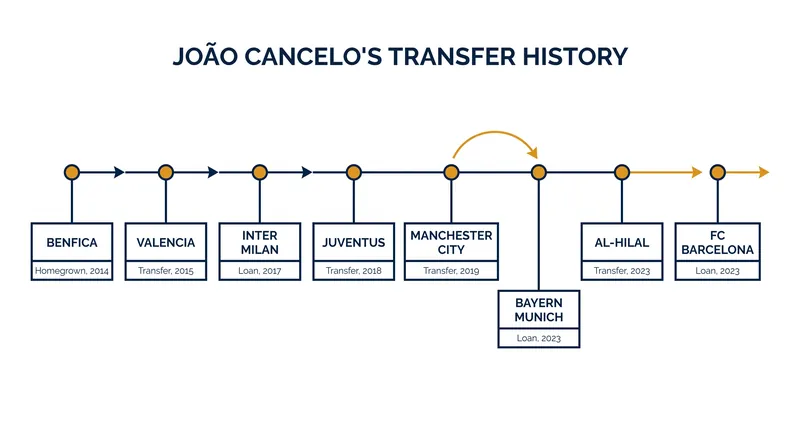 JOÃO CANCELO'S TRANSFER HISTORY

BENFICA
Homegrown, 2014

VALENCIA
Transfer, 2015

INTER MILAN
Loan, 2017

JUVENTUS
Transfer, 2018

MANCHESTER CITY
Transfer, 2019

BAYERN MUNICH
Loan, 2023

AL-HILAL
Transfer, 2023

FC BARCELONA
Loan, 2023